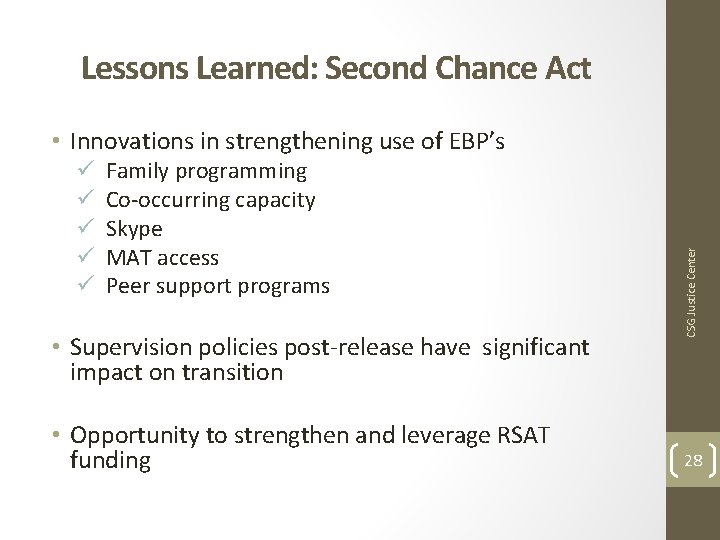 Lessons Learned: Second Chance Act

• Innovations in strengthening use of EBP's
✓ Family programming
✓ Co-occurring capacity
✓ Skype
✓ MAT access
✓ Peer support programs

• Supervision policies post-release have significant impact on transition

• Opportunity to strengthen and leverage RSAT funding

CSG Justice Center

28